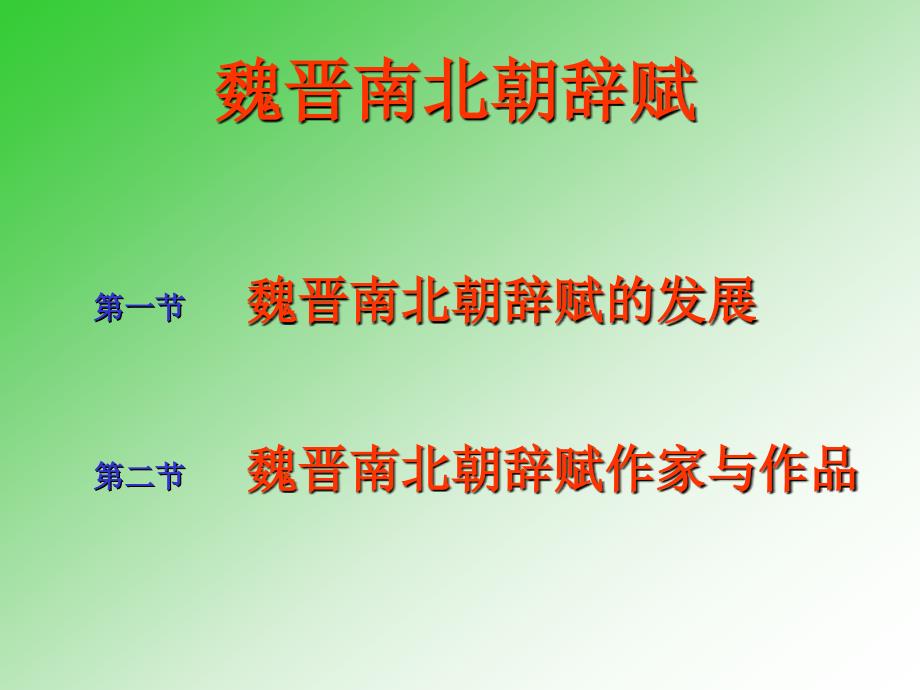 魏晋南北朝辞赋

第一节　魏晋南北朝辞赋的发展

第二节　魏晋南北朝辞赋作家与作品